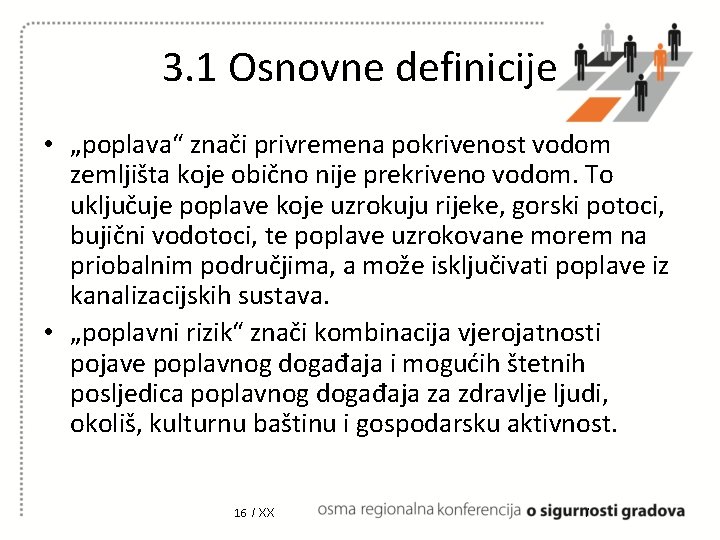 3.1 Osnovne definicije

• „poplava“ znači privremena pokrivenost vodom zemljišta koje obično nije prekriveno vodom. To uključuje poplave koje uzrokuju rijeke, gorski potoci, bujični vodotoci, te poplave uzrokovane morem na priobalnim područjima, a može isključivati poplave iz kanalizacijskih sustava.
• „poplavni rizik“ znači kombinacija vjerojatnosti pojave poplavnog događaja i mogućih štetnih posljedica poplavnog događaja za zdravlje ljudi, okoliš, kulturnu baštinu i gospodarsku aktivnost.

16 / XX

osma regionalna konferencija o sigurnosti gradova